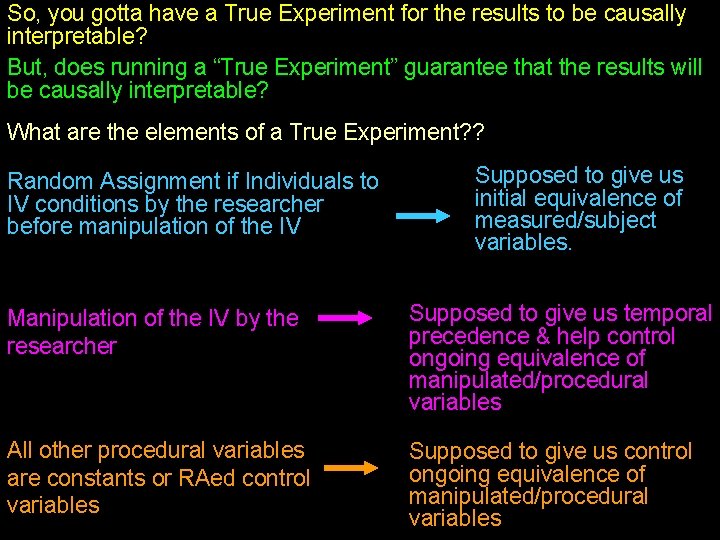 So, you gotta have a True Experiment for the results to be causally interpretable?

But, does running a “True Experiment” guarantee that the results will be causally interpretable?

What are the elements of a True Experiment??

Random Assignment if Individuals to IV conditions by the researcher before manipulation of the IV

Supposed to give us initial equivalence of measured/subject variables.

Manipulation of the IV by the researcher

Supposed to give us temporal precedence & help control ongoing equivalence of manipulated/procedural variables

All other procedural variables are constants or RAed control variables

Supposed to give us control ongoing equivalence of manipulated/procedural variables